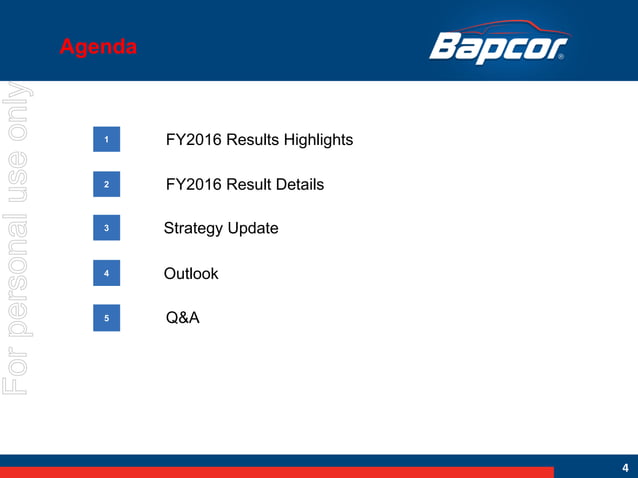 Agenda

Bapcor

For personal use only

1 FY2016 Results Highlights

2 FY2016 Result Details

3 Strategy Update

4 Outlook

5 Q&A

4